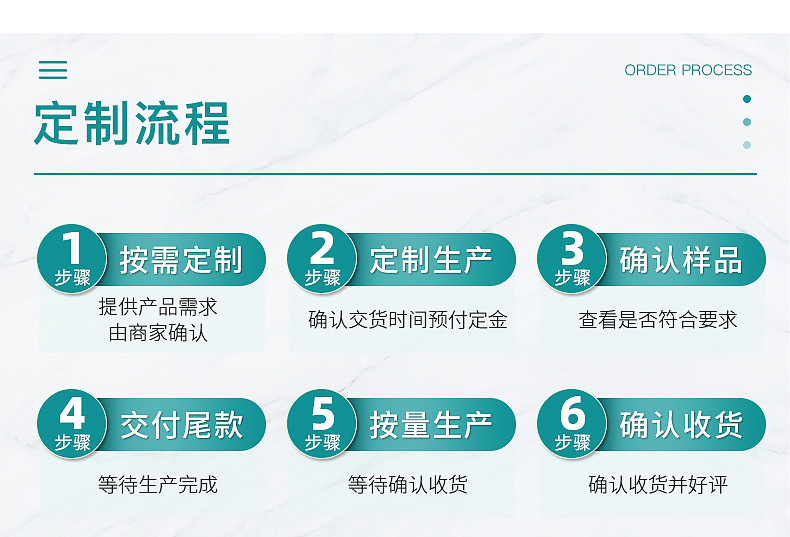 ORDER PROCESS

定制流程

1 步骤 按需定制

提供产品需求
由商家确认

2 步骤 定制生产

确认交货时间预付定金

3 步骤 确认样品

查看是否符合要求

4 步骤 交付尾款

等待生产完成

5 步骤 按量生产

等待确认收货

6 步骤 确认收货

确认收货并好评